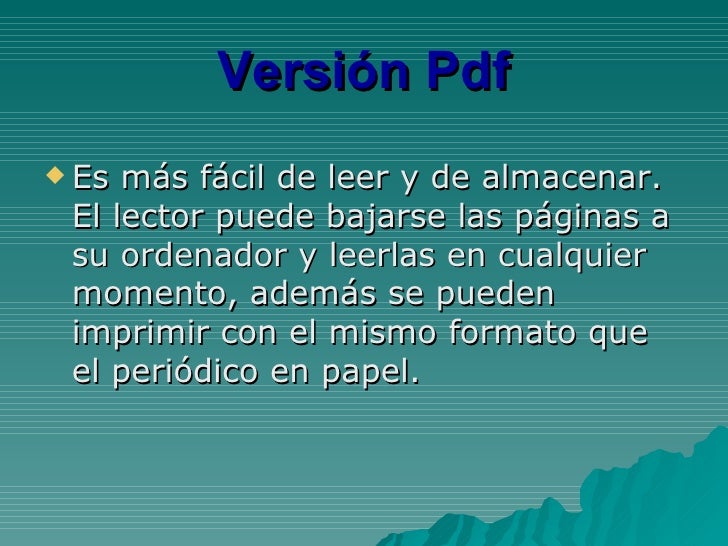 Versión Pdf

Es más fácil de leer y de almacenar. El lector puede bajarse las páginas a su ordenador y leerlas en cualquier momento, además se pueden imprimir con el mismo formato que el periódico en papel.